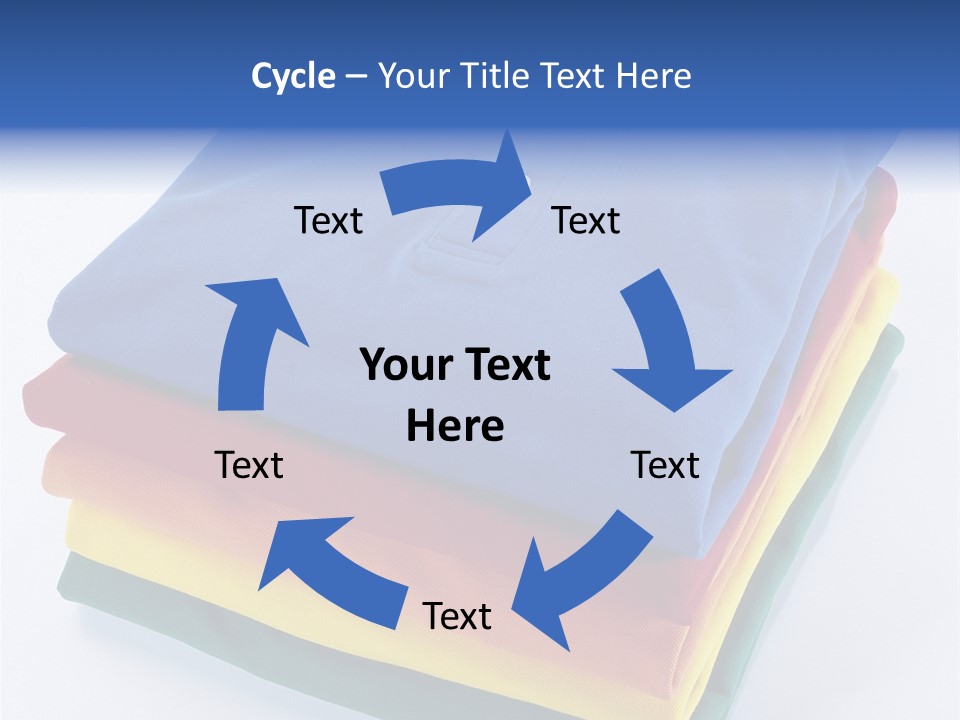 Cycle – Your Title Text Here

Text

Text

Your Text Here

Text

Text

Text